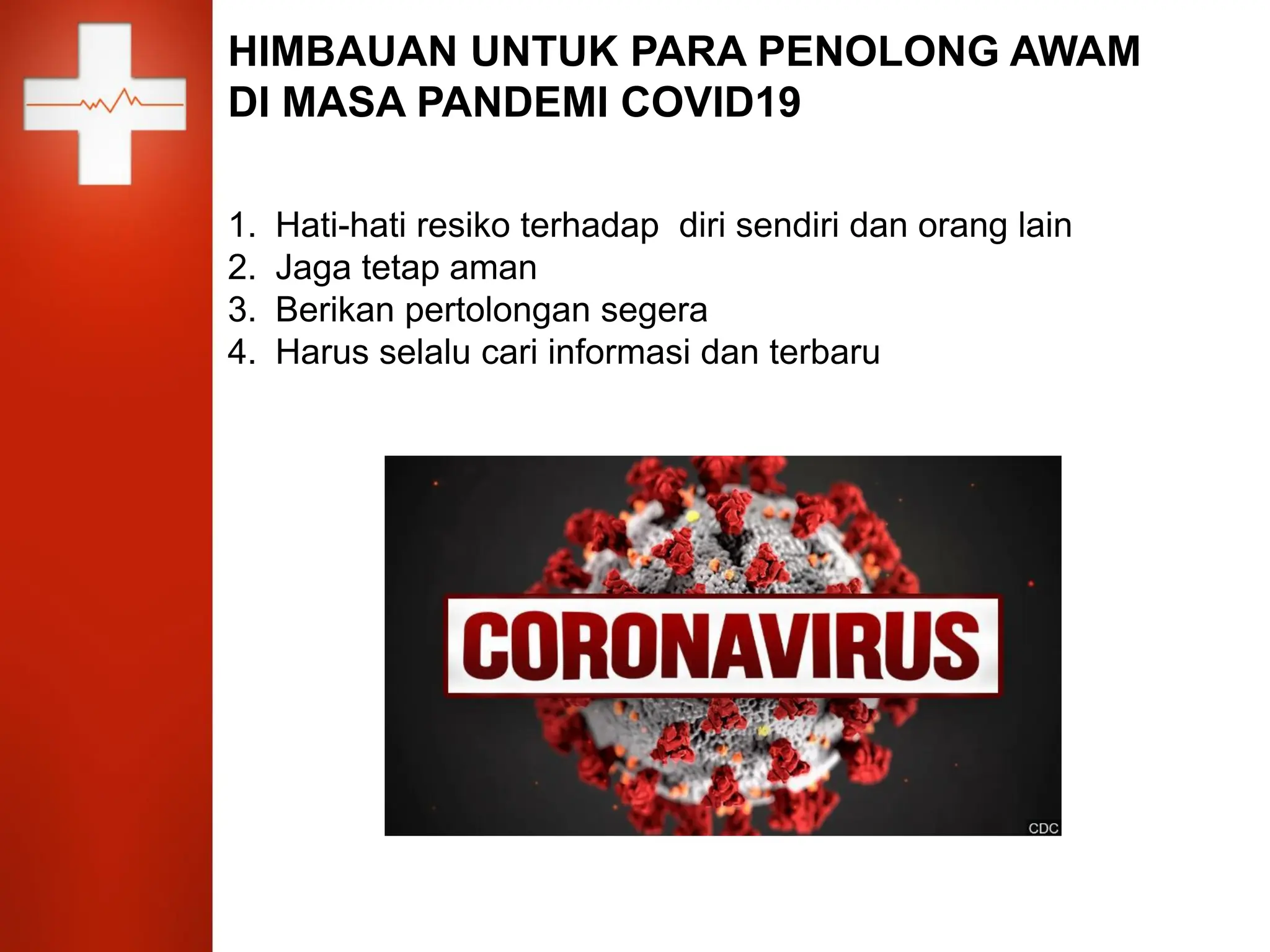 HIMBAUAN UNTUK PARA PENOLONG AWAM DI MASA PANDEMI COVID19

1. Hati-hati resiko terhadap diri sendiri dan orang lain
2. Jaga tetap aman
3. Berikan pertolongan segera
4. Harus selalu cari informasi dan terbaru

CORONAVIRUS

CDC